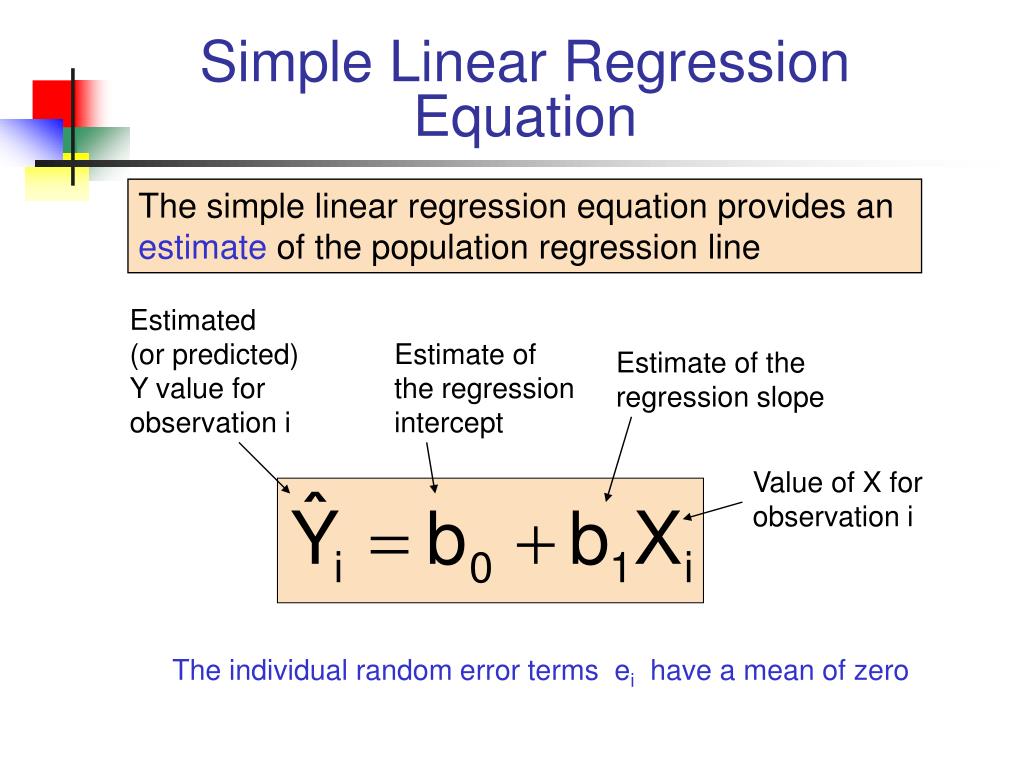 Simple Linear Regression Equation

The simple linear regression equation provides an estimate of the population regression line

Estimated (or predicted) Y value for observation i

Estimate of the regression intercept

Estimate of the regression slope

Value of X for observation i

$\hat{Y}_i = b_0 + b_1 X_i$

The individual random error terms $e_i$ have a mean of zero